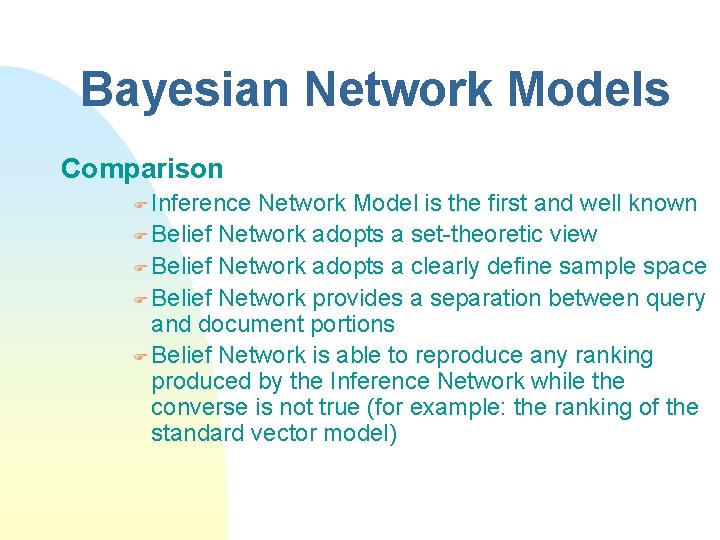 Bayesian Network Models

Comparison

Inference Network Model is the first and well known

Belief Network adopts a set-theoretic view

Belief Network adopts a clearly define sample space

Belief Network provides a separation between query and document portions

Belief Network is able to reproduce any ranking produced by the Inference Network while the converse is not true (for example: the ranking of the standard vector model)